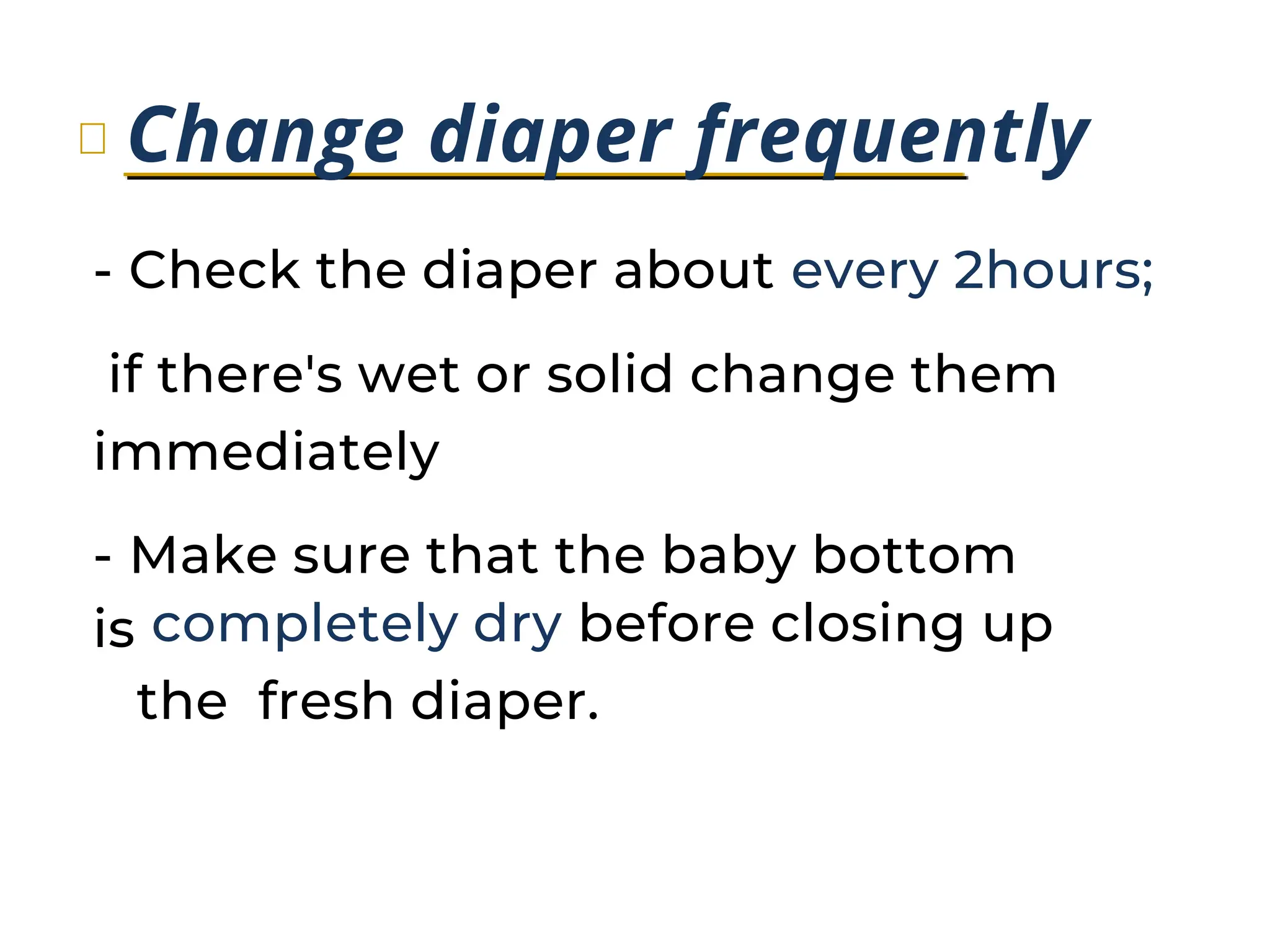 Change diaper frequently

- Check the diaper about every 2hours;

if there's wet or solid change them immediately

- Make sure that the baby bottom is completely dry before closing up the fresh diaper.